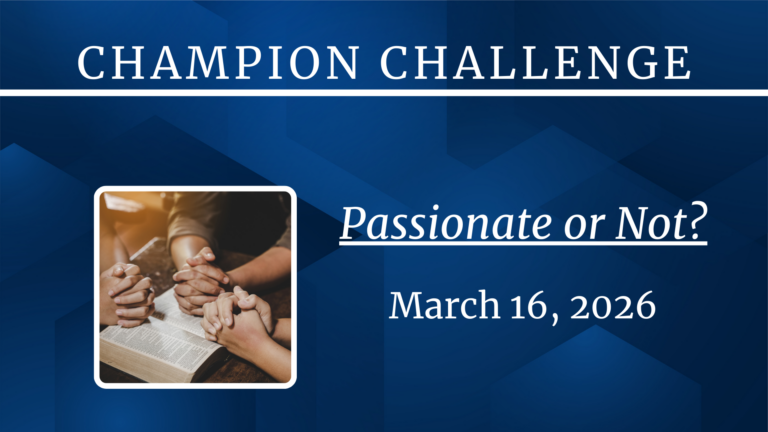 CHAMPION CHALLENGE

Passionate or Not?

March 16, 2026